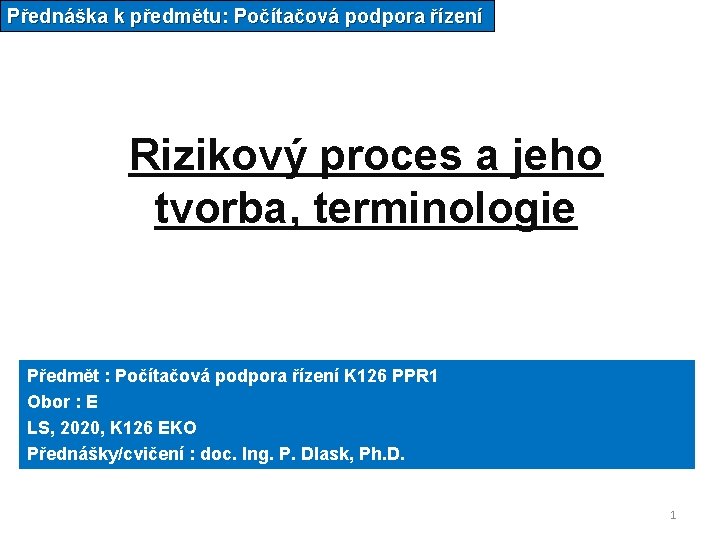 Přednáška k předmětu: Počítačová podpora řízení

Rizikový proces a jeho tvorba, terminologie

Předmět : Počítačová podpora řízení K126 PPR1
Obor : E
LS, 2020, K126 EKO
Přednášky/cvičení : doc. Ing. P. Dlask, Ph.D.

1